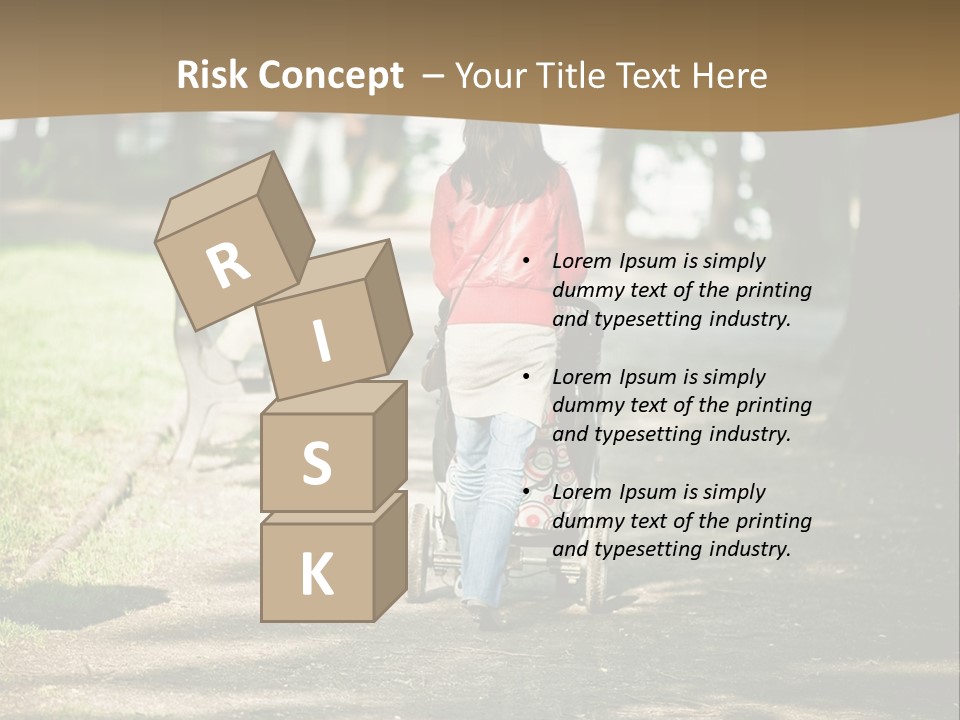 Risk Concept – Your Title Text Here

R
I
S
K

• Lorem Ipsum is simply dummy text of the printing and typesetting industry.

• Lorem Ipsum is simply dummy text of the printing and typesetting industry.

• Lorem Ipsum is simply dummy text of the printing and typesetting industry.